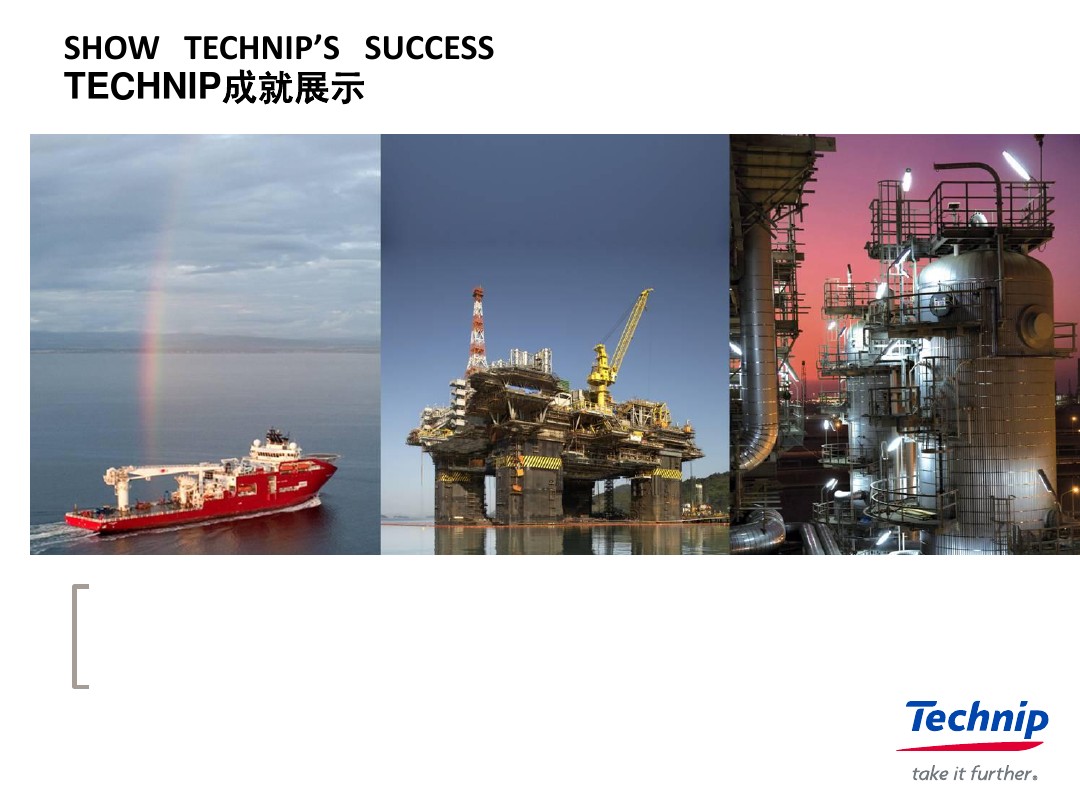 SHOW TECHNIP'S SUCCESS
TECHNIP成就展示

Technip
take it further.